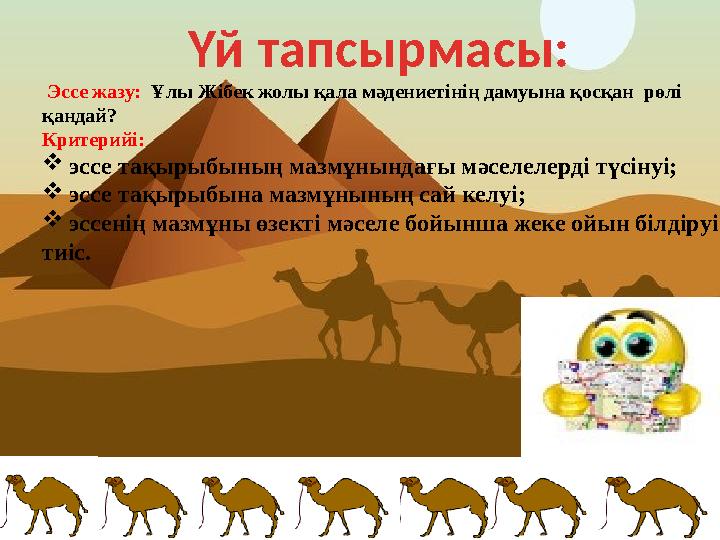 Үй тапсырмасы:

Эссе жазу: Ұлы Жібек жолы қала мәдениетінің дамуына қосқан рөлі қандай?

Критерийі:

❖ эссе тақырыбының мазмұнындағы мәселелерді түсінуі;
❖ эссе тақырыбына мазмұнының сай келуі;
❖ эссенің мазмұны өзекті мәселе бойынша жеке ойын білдіруі тиіс.